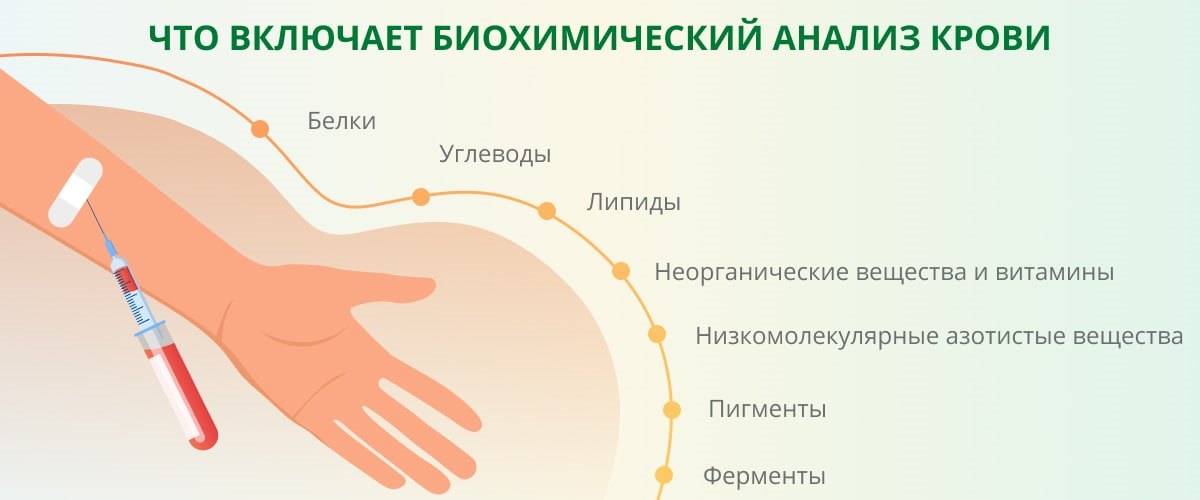 ЧТО ВКЛЮЧАЕТ БИОХИМИЧЕСКИЙ АНАЛИЗ КРОВИ

Белки

Углеводы

Липиды

Неорганические вещества и витамины

Низкомолекулярные азотистые вещества

Пигменты

Ферменты